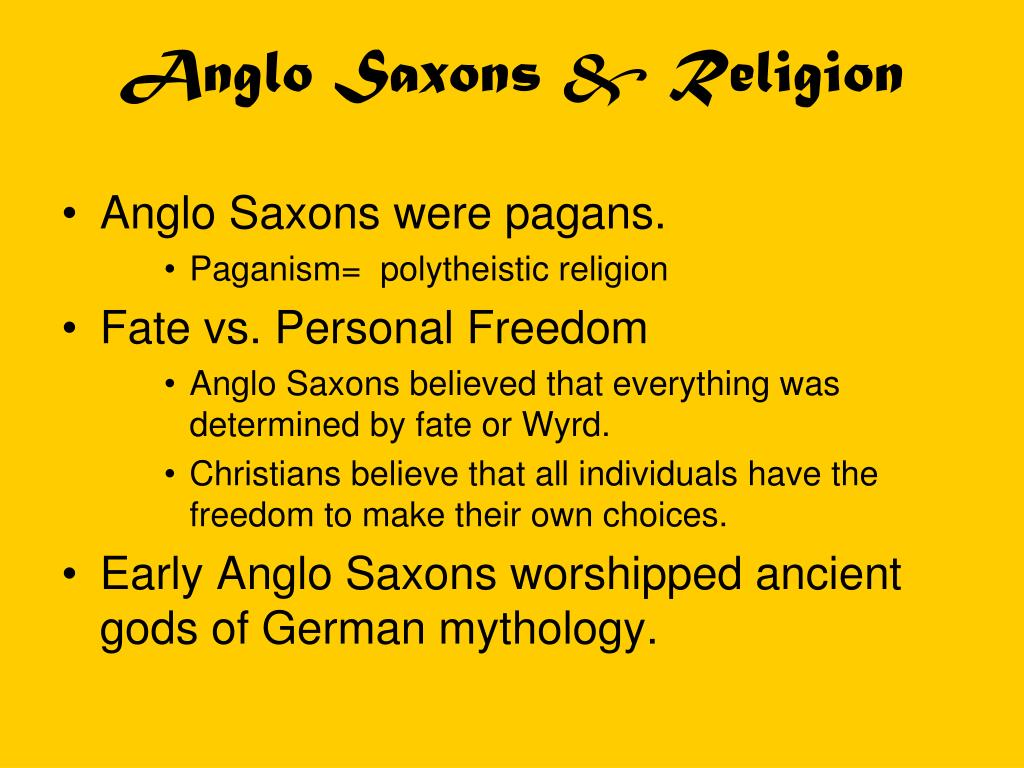 Anglo Saxons & Religion

• Anglo Saxons were pagans.
  • Paganism= polytheistic religion
• Fate vs. Personal Freedom
  • Anglo Saxons believed that everything was determined by fate or Wyrd.
  • Christians believe that all individuals have the freedom to make their own choices.
• Early Anglo Saxons worshipped ancient gods of German mythology.